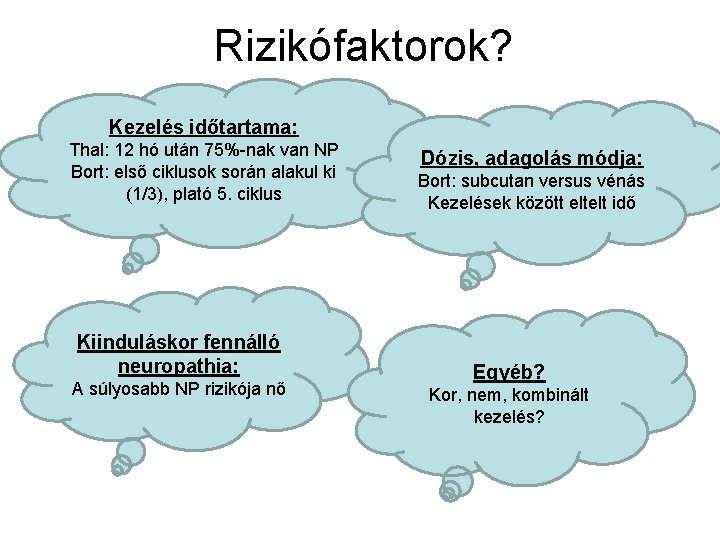 Rizikófaktorok?

Kezelés időtartama:
Thal: 12 hó után 75%-nak van NP
Bort: első ciklusok során alakul ki (1/3), plató 5. ciklus

Dózis, adagolás módja:
Bort: subcutan versus vénás
Kezelések között eltelt idő

Kiinduláskor fennálló neuropathia:
A súlyosabb NP rizikója nő

Egyéb?
Kor, nem, kombinált kezelés?